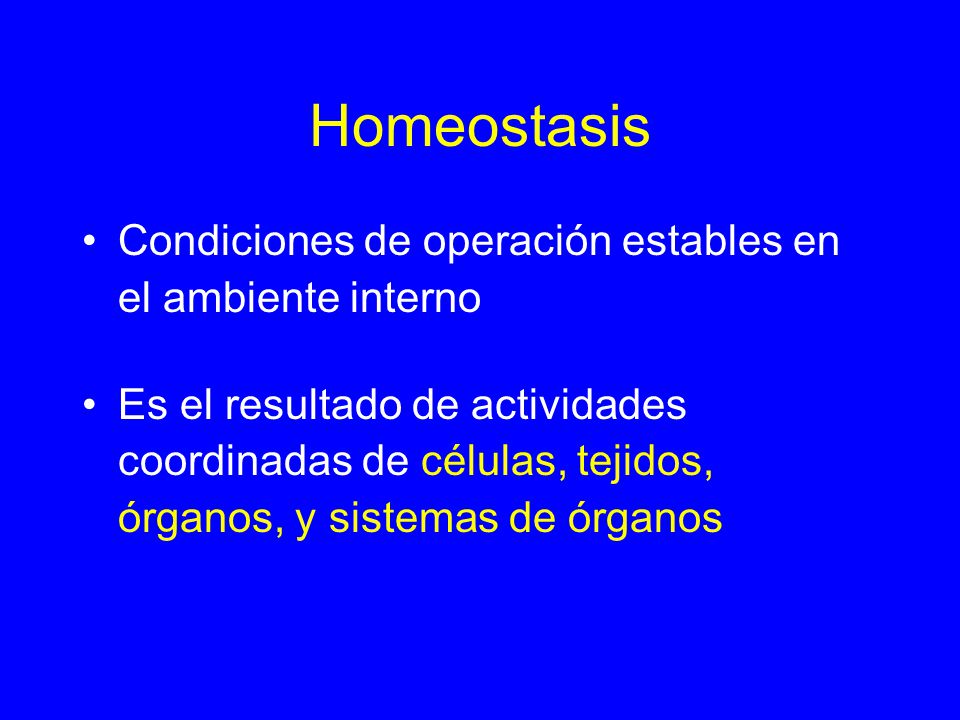 Homeostasis

• Condiciones de operación estables en el ambiente interno

• Es el resultado de actividades coordinadas de células, tejidos, órganos, y sistemas de órganos